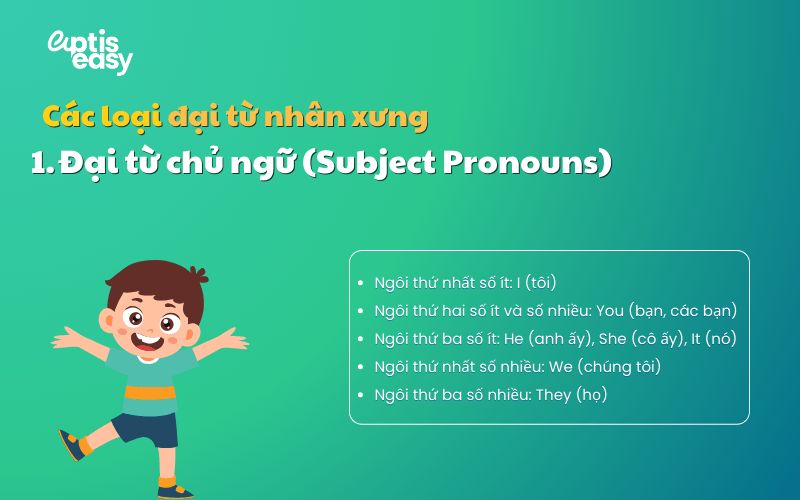 aptis easy

Các loại đại từ nhân xưng

1. Đại từ chủ ngữ (Subject Pronouns)

- Ngôi thứ nhất số ít: I (tôi)
- Ngôi thứ hai số ít và số nhiều: You (bạn, các bạn)
- Ngôi thứ ba số ít: He (anh ấy), She (cô ấy), It (nó)
- Ngôi thứ nhất số nhiều: We (chúng tôi)
- Ngôi thứ ba số nhiều: They (họ)